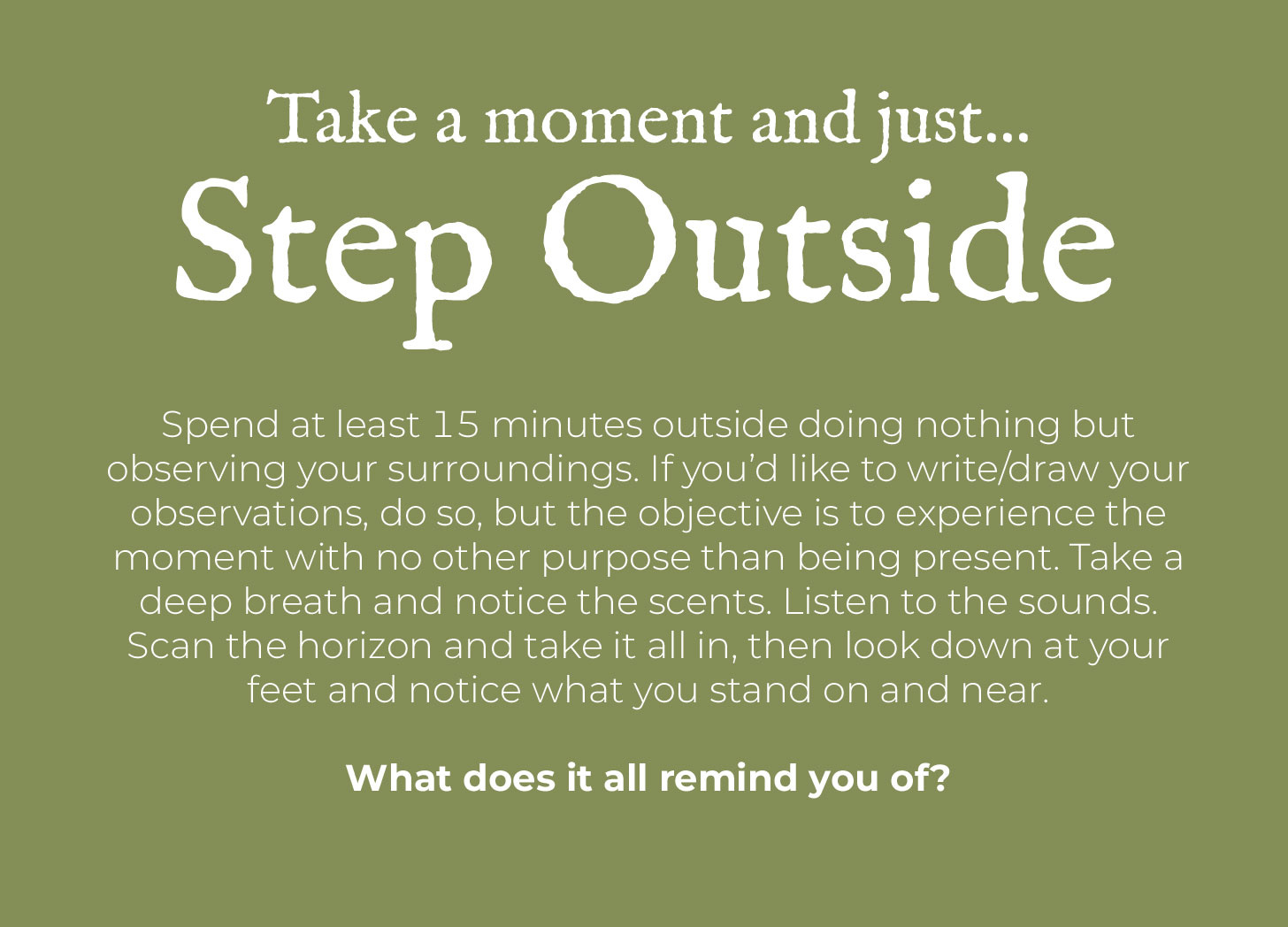 Take a moment and just...
Step Outside

Spend at least 15 minutes outside doing nothing but observing your surroundings. If you'd like to write/draw your observations, do so, but the objective is to experience the moment with no other purpose than being present. Take a deep breath and notice the scents. Listen to the sounds. Scan the horizon and take it all in, then look down at your feet and notice what you stand on and near.

What does it all remind you of?